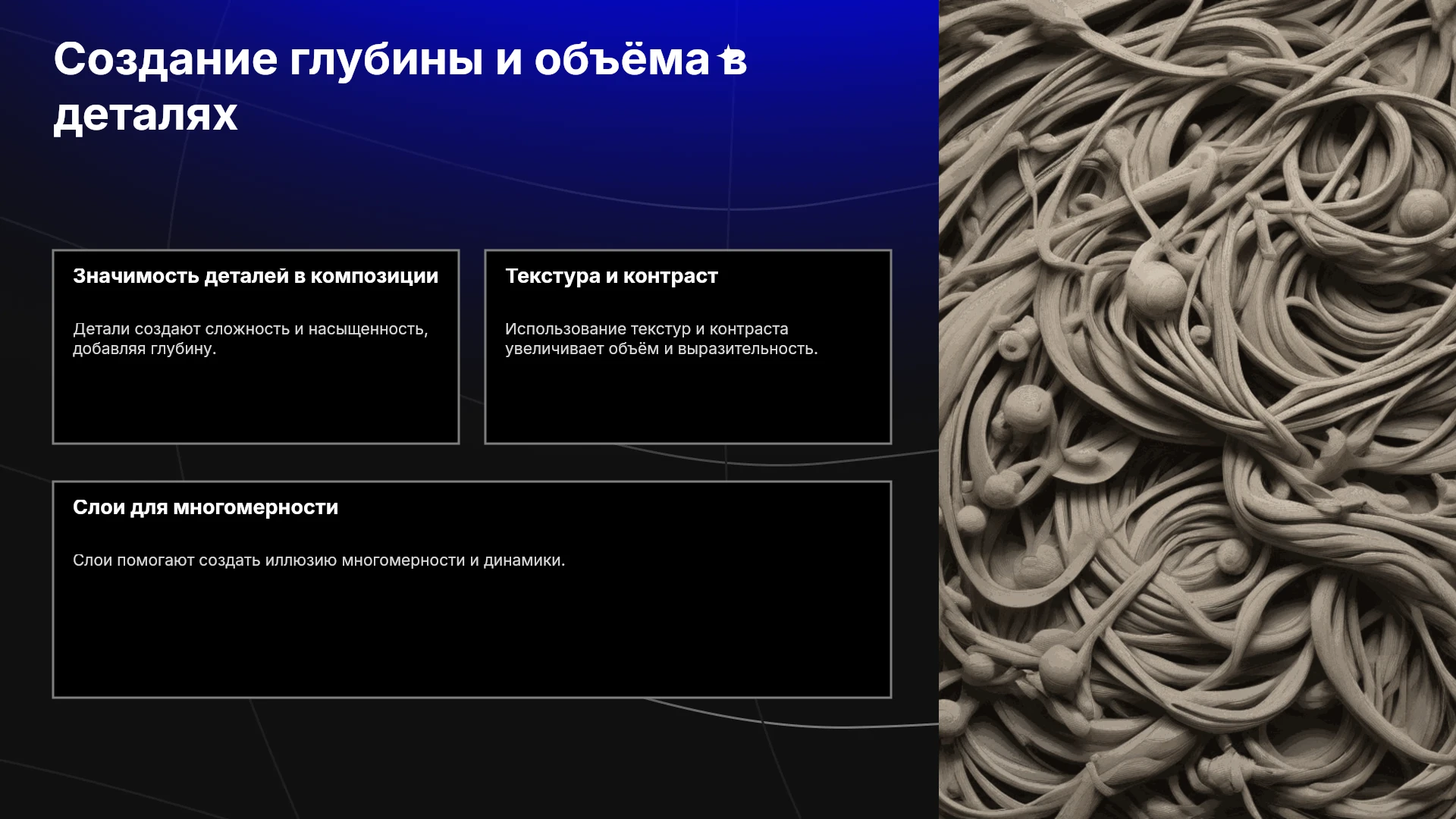 Создание глубины и объёма в деталях

Значимость деталей в композиции

Детали создают сложность и насыщенность, добавляя глубину.

Текстура и контраст

Использование текстур и контраста увеличивает объём и выразительность.

Слои для многомерности

Слои помогают создать иллюзию многомерности и динамики.